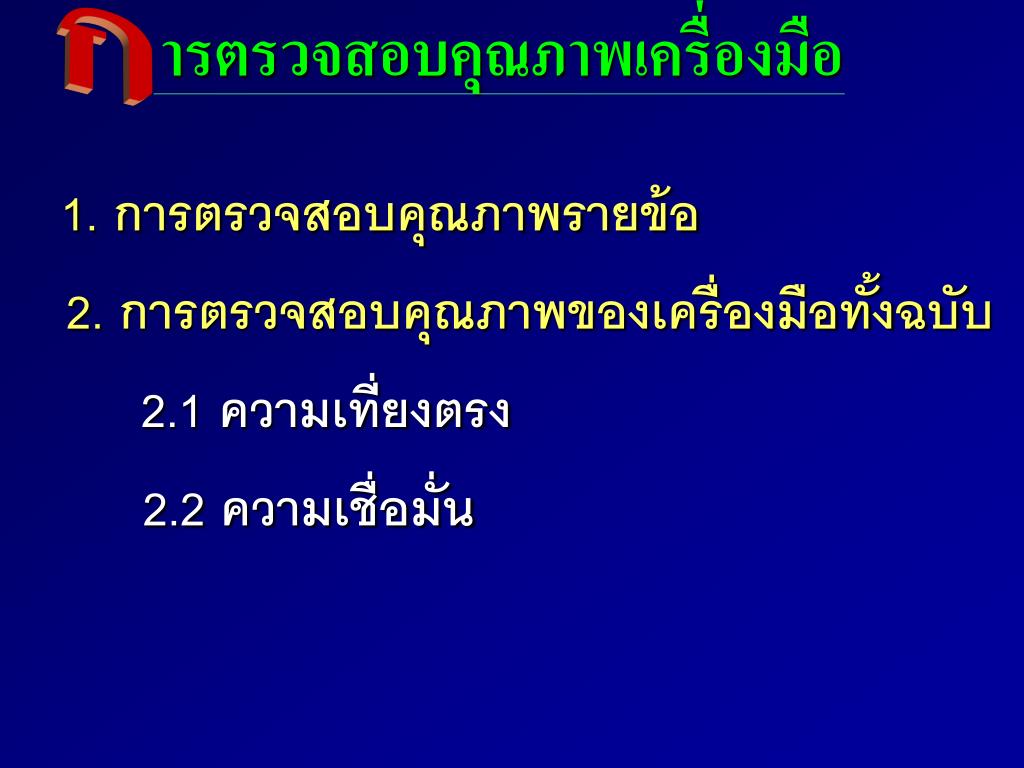 การตรวจสอบคุณภาพเครื่องมือ

1. การตรวจสอบคุณภาพรายข้อ

2. การตรวจสอบคุณภาพของเครื่องมือทั้งฉบับ

2.1 ความเที่ยงตรง

2.2 ความเชื่อมั่น